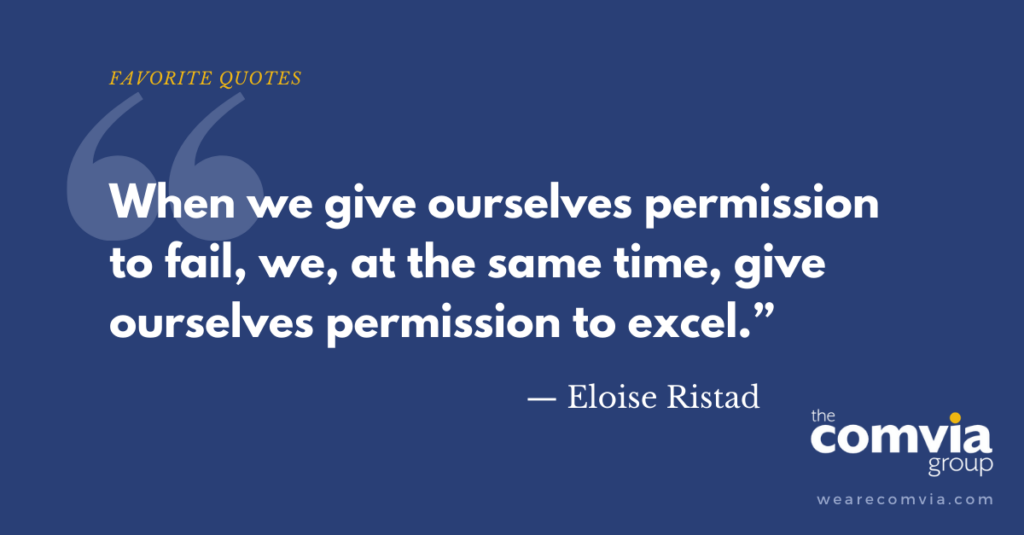 FAVORITE QUOTES

“When we give ourselves permission to fail, we, at the same time, give ourselves permission to excel.”

— Eloise Ristad

the comvia group

wearecomvia.com